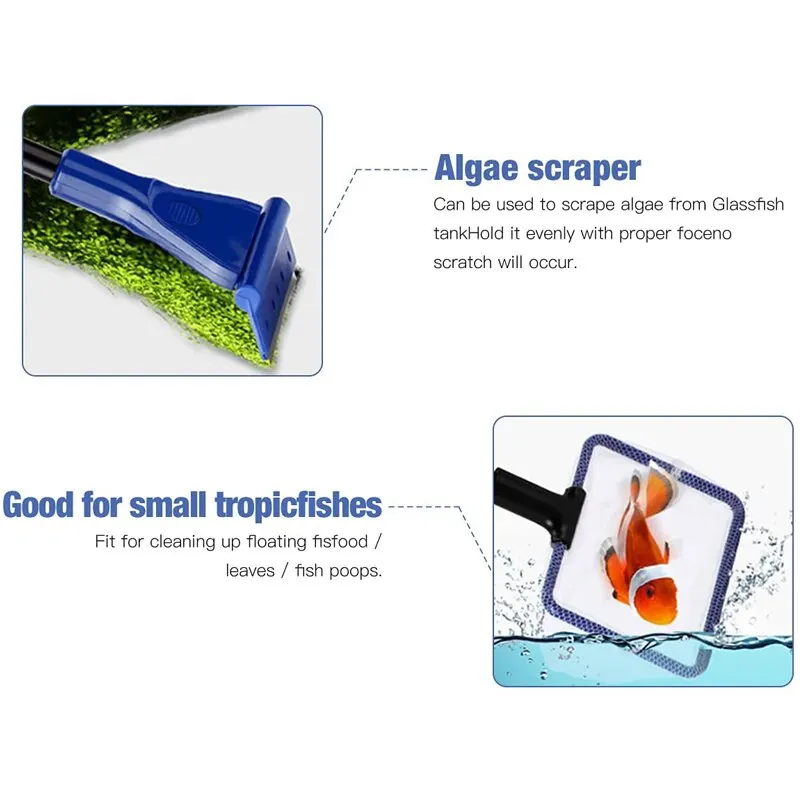 Algae scraper

Can be used to scrape algae from Glassfish tankHold it evenly with proper foceno scratch will occur.

Good for small tropicfishes

Fit for cleaning up floating fisfood / leaves / fish poops.